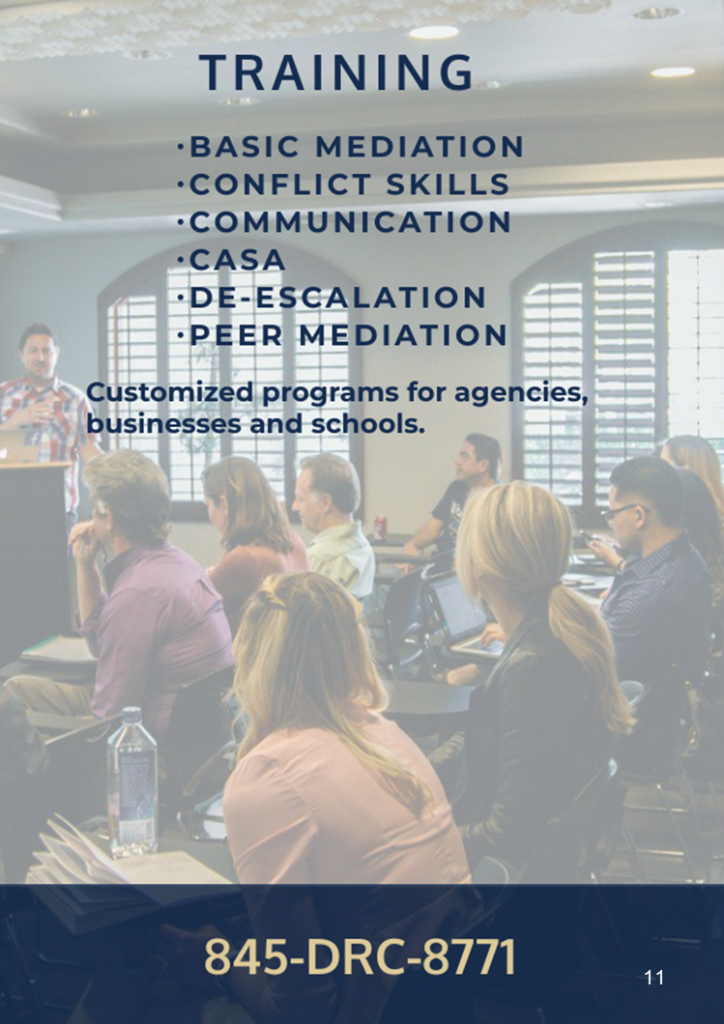 TRAINING

·BASIC MEDIATION
·CONFLICT SKILLS
·COMMUNICATION
·CASA
·DE-ESCALATION
·PEER MEDIATION

Customized programs for agencies, businesses and schools.

845-DRC-8771

11